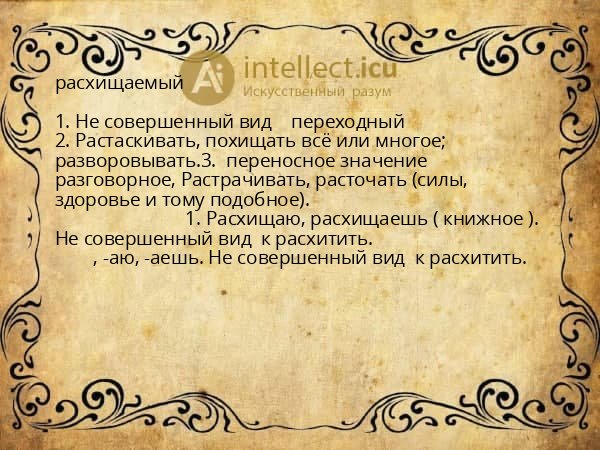 расхищаемый

Ai intellect.icu
Искусственный разум

1. Не совершенный вид переходный
2. Растаскивать, похищать всё или многое; разворовывать.3. переносное значение разговорное, Растрачивать, расточать (силы, здоровье и тому подобное).
1. Расхищаю, расхищаешь ( книжное ). Не совершенный вид к расхитить.
, -аю, -аешь. Не совершенный вид к расхитить.